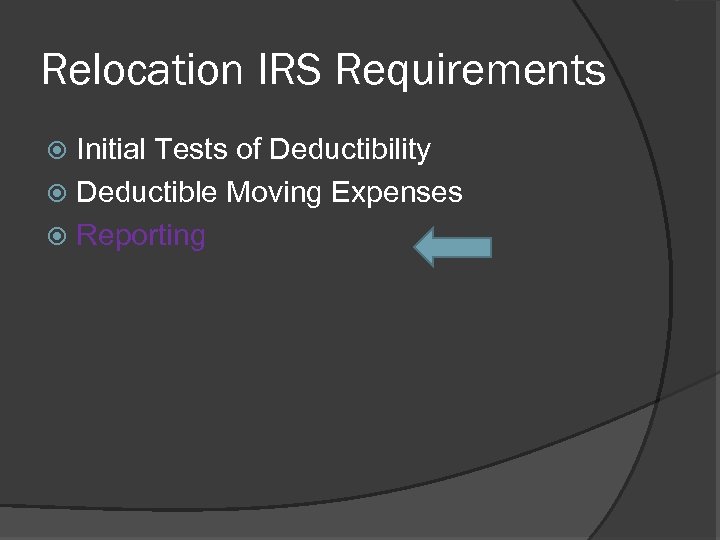 Relocation IRS Requirements

Initial Tests of Deductibility
Deductible Moving Expenses
Reporting